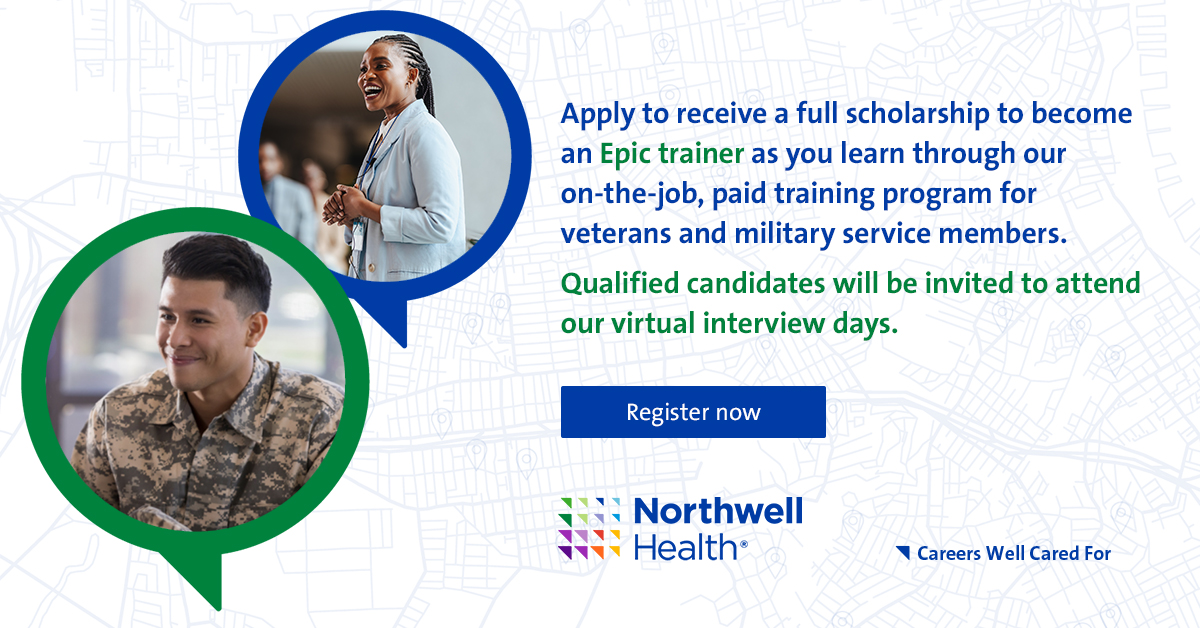 Apply to receive a full scholarship to become an Epic trainer as you learn through our on-the-job, paid training program for veterans and military service members.

Qualified candidates will be invited to attend our virtual interview days.

Register now

Northwell Health®

Careers Well Cared For